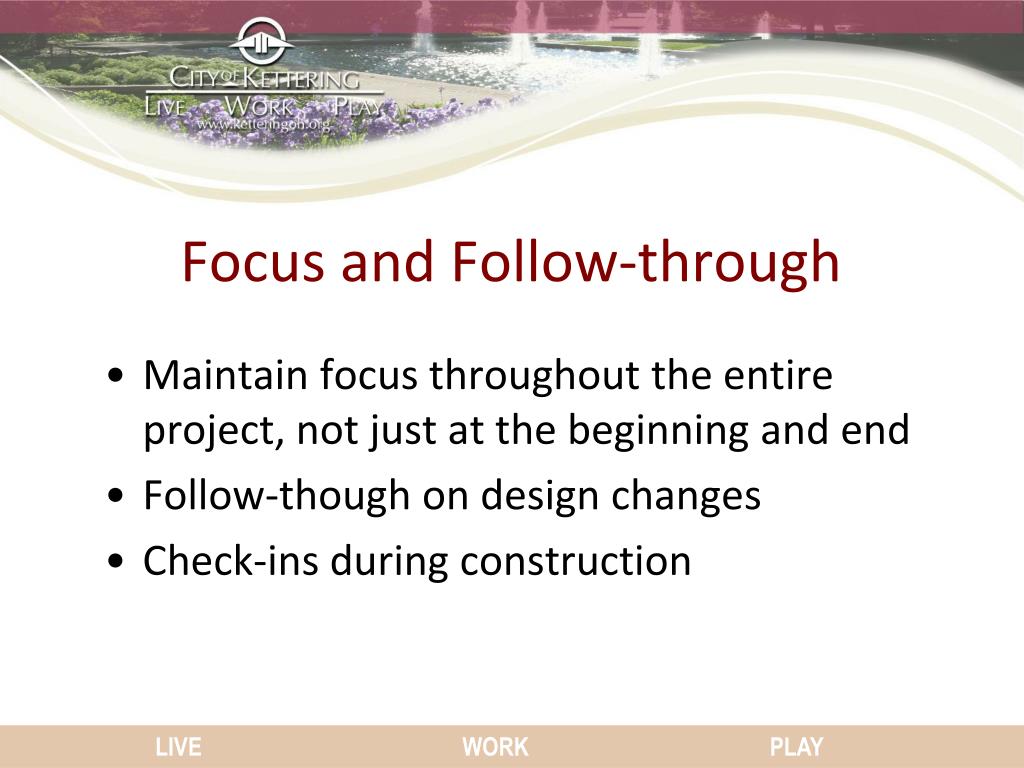 CITY OF KETTERING
LIVE WORK PLAY
www.ketteringoh.org

Focus and Follow-through

• Maintain focus throughout the entire project, not just at the beginning and end
• Follow-though on design changes
• Check-ins during construction

LIVE WORK PLAY